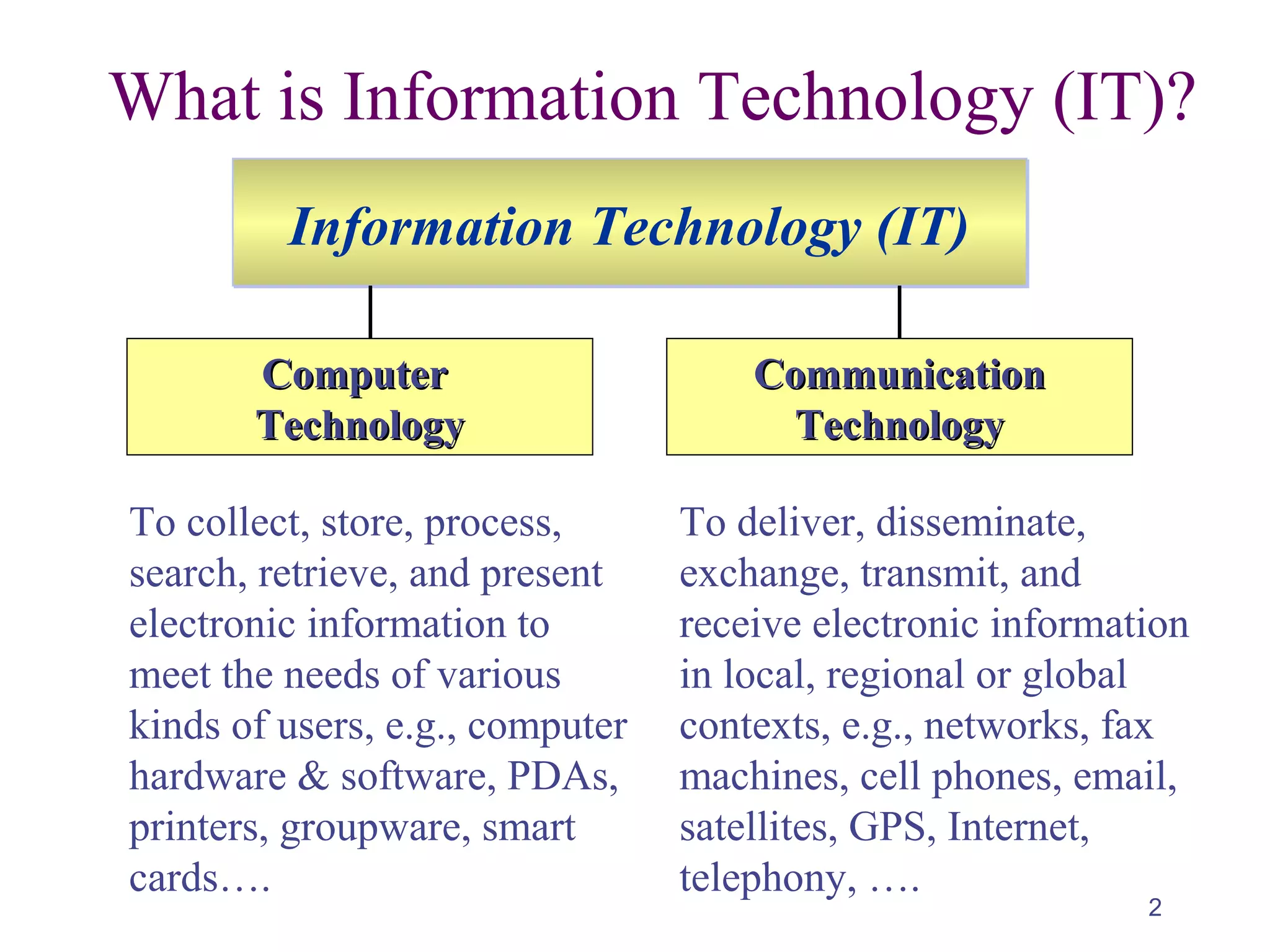 What is Information Technology (IT)?

Information Technology (IT)

Computer Technology

Communication Technology

To collect, store, process, search, retrieve, and present electronic information to meet the needs of various kinds of users, e.g., computer hardware & software, PDAs, printers, groupware, smart cards….

To deliver, disseminate, exchange, transmit, and receive electronic information in local, regional or global contexts, e.g., networks, fax machines, cell phones, email, satellites, GPS, Internet, telephony, ….

2